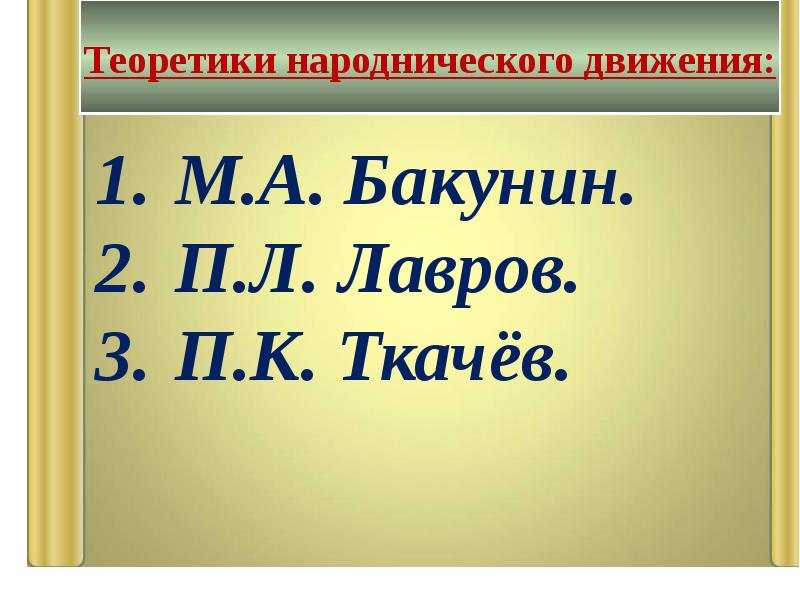 Теоретики народнического движения:

1. М.А. Бакунин.
2. П.Л. Лавров.
3. П.К. Ткачёв.